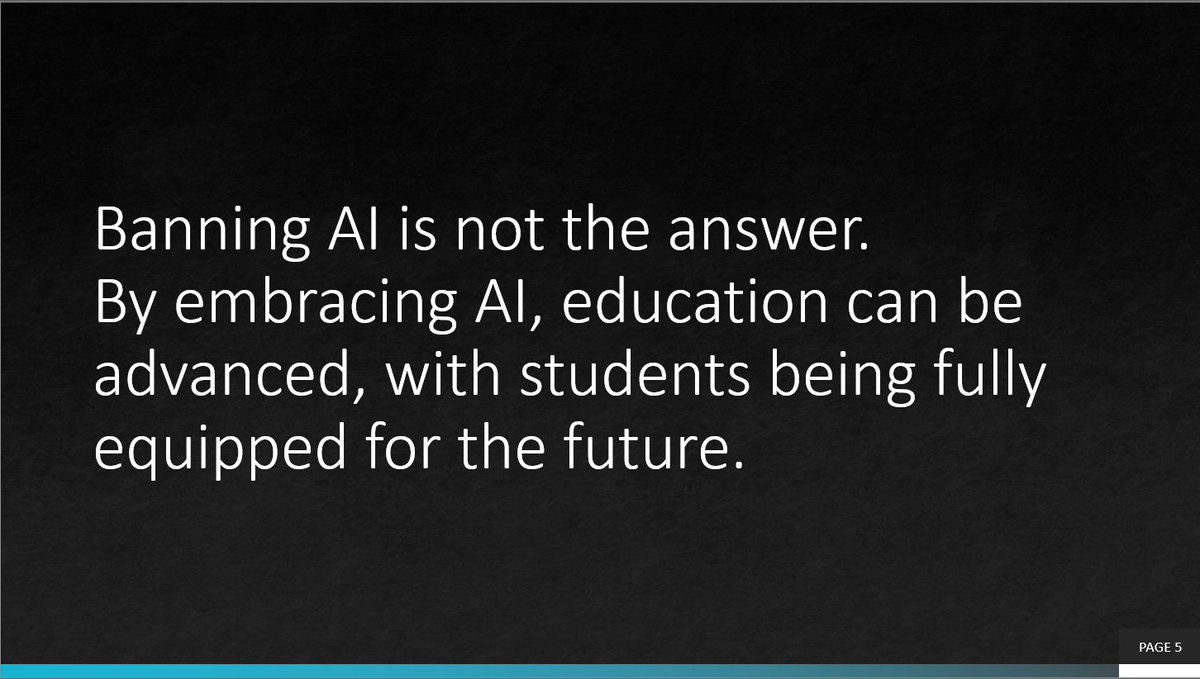 Banning AI is not the answer.
By embracing AI, education can be advanced, with students being fully equipped for the future.

PAGE 5